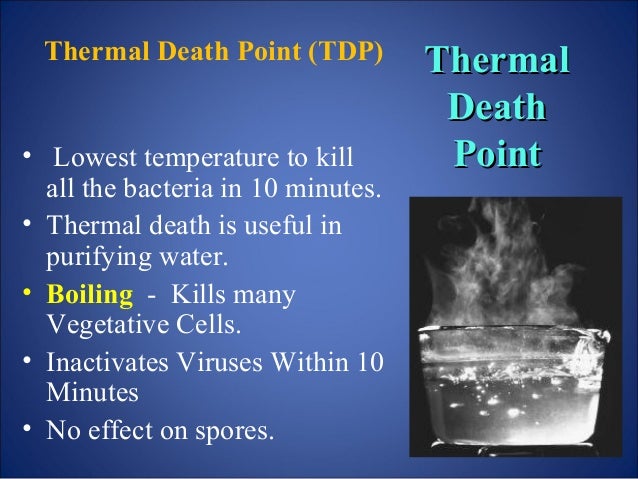 Thermal Death Point (TDP)

Thermal Death Point

• Lowest temperature to kill all the bacteria in 10 minutes.
• Thermal death is useful in purifying water.
• Boiling - Kills many Vegetative Cells.
• Inactivates Viruses Within 10 Minutes
• No effect on spores.